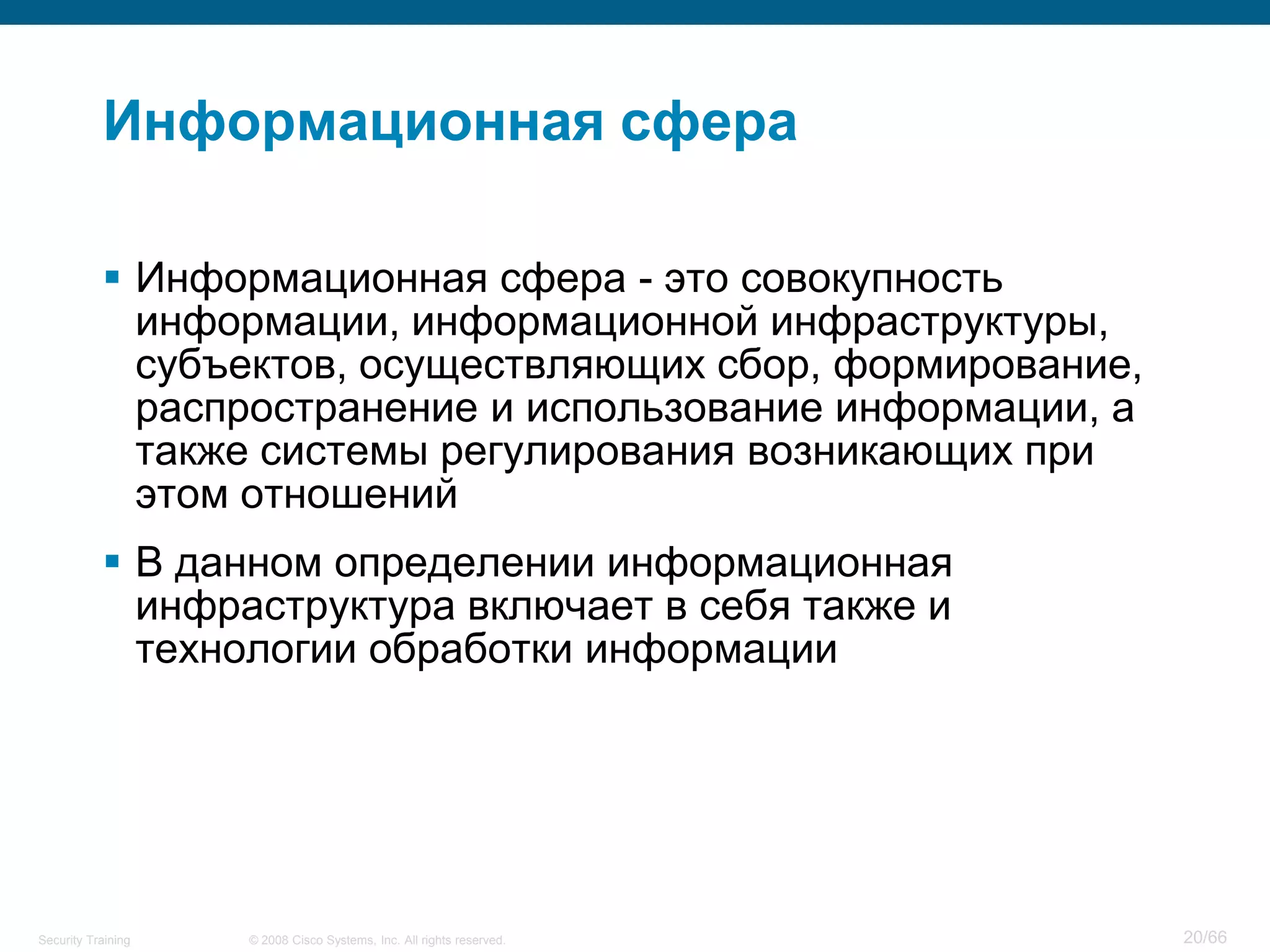 Информационная сфера

▪ Информационная сфера - это совокупность информации, информационной инфраструктуры, субъектов, осуществляющих сбор, формирование, распространение и использование информации, а также системы регулирования возникающих при этом отношений

▪ В данном определении информационная инфраструктура включает в себя также и технологии обработки информации

Security Training © 2008 Cisco Systems, Inc. All rights reserved. 20/66